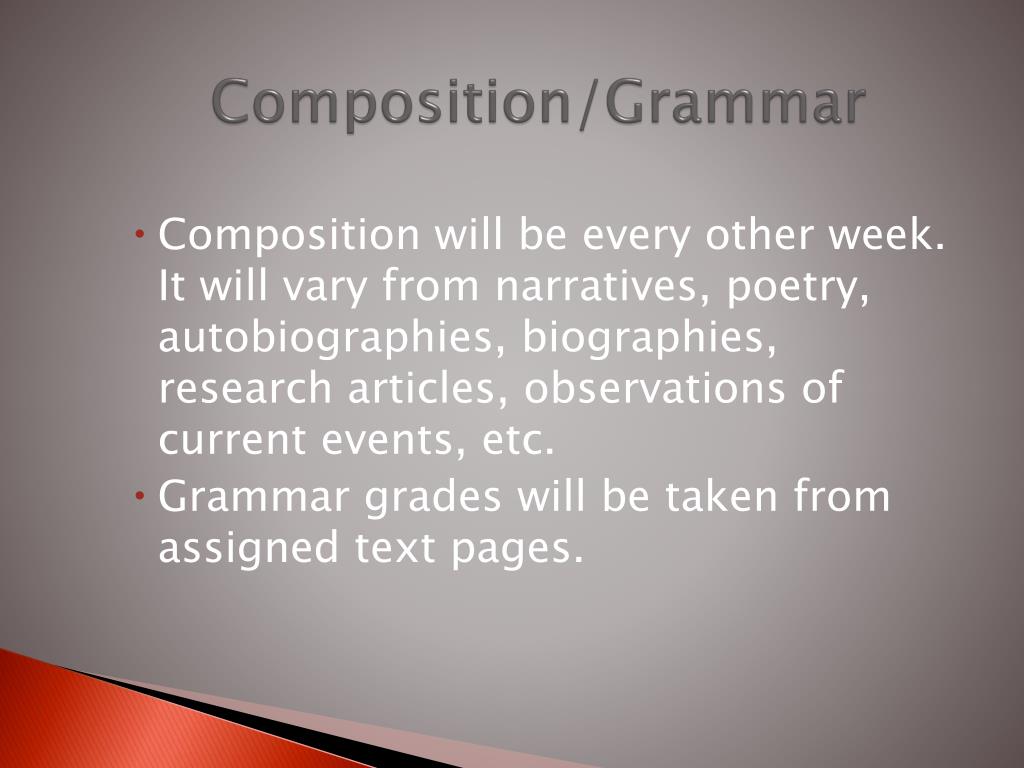 Composition/Grammar

• Composition will be every other week. It will vary from narratives, poetry, autobiographies, biographies, research articles, observations of current events, etc.
• Grammar grades will be taken from assigned text pages.